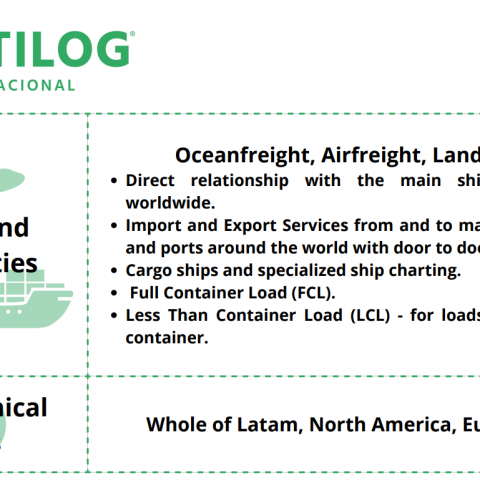 TILOG®
ACIONAL

nd
cies

Oceanfreight, Airfreight, Land
• Direct relationship with the main shi
worldwide.
• Import and Export Services from and to ma
and ports around the world with door to doo
• Cargo ships and specialized ship charting.
• Full Container Load (FCL).
• Less Than Container Load (LCL) - for loads
container.

nical

Whole of Latam, North America, Eu